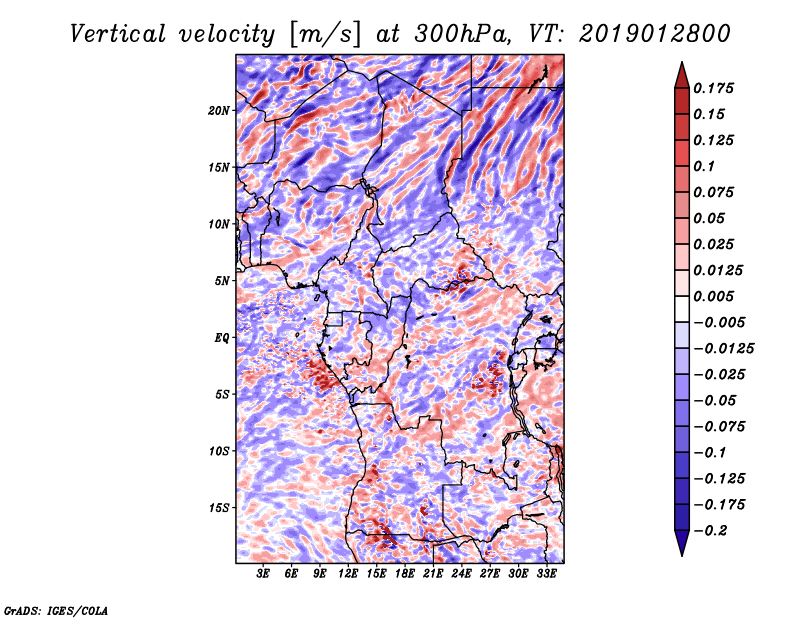 Vertical velocity [m/s] at 300hPa, VT: 2019012800

20N
15N
10N
5N
EQ
5S
10S
15S

3E 6E 9E 12E 15E 18E 21E 24E 27E 30E 33E

0.175
0.15
0.125
0.1
0.075
0.05
0.025
0.0125
0.005
−0.005
−0.0125
−0.025
−0.05
−0.075
−0.1
−0.125
−0.175
−0.2

GrADS: IGES/COLA